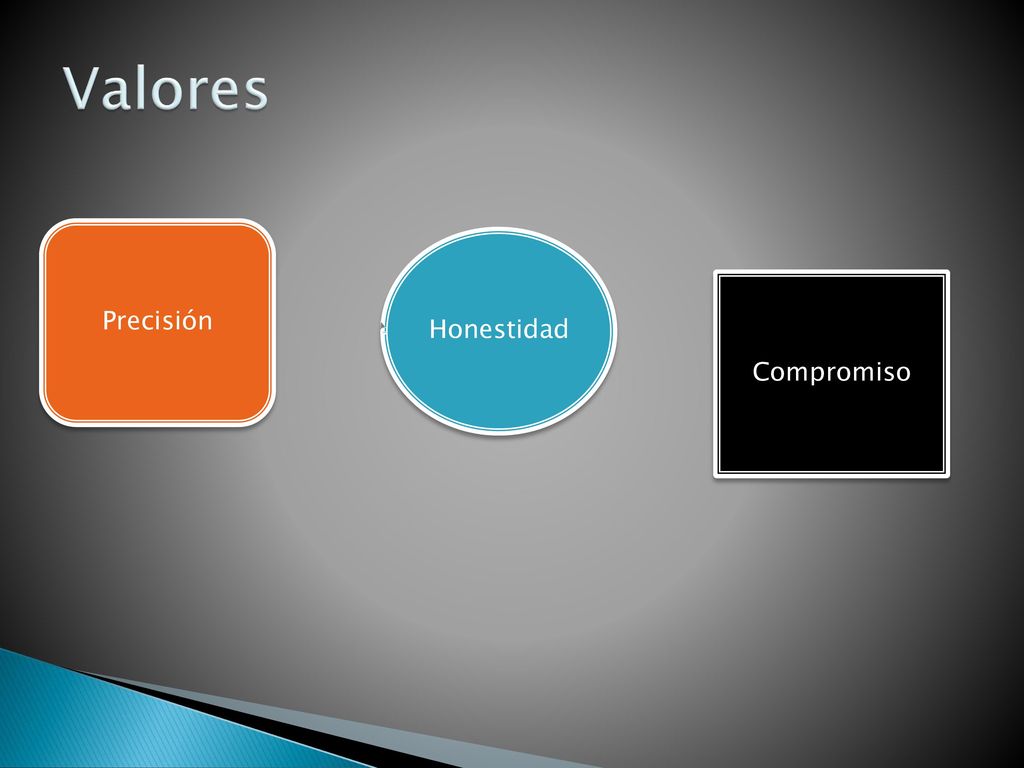 Valores

Precisión

Honestidad

Compromiso